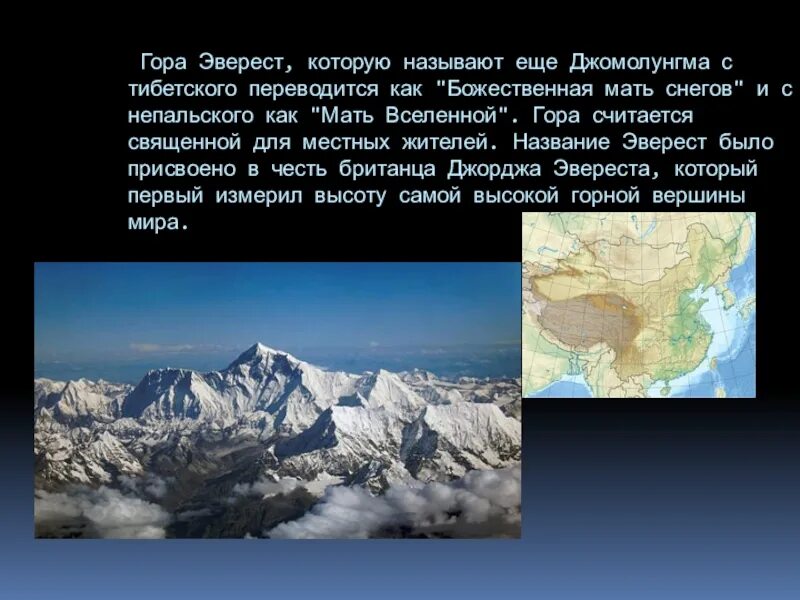 Гора Эверест, которую называют еще Джомолунгма с тибетского переводится как "Божественная мать снегов" и с непальского как "Мать Вселенной". Гора считается священной для местных жителей. Название Эверест было присвоено в честь британца Джорджа Эвереста, который первый измерил высоту самой высокой горной вершины мира.